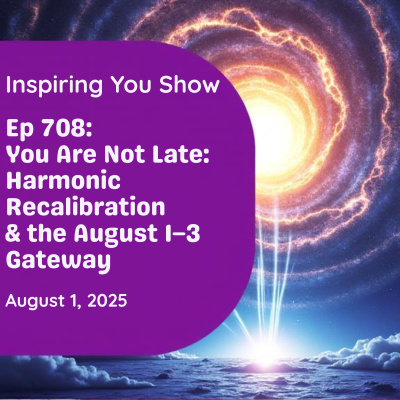 Inspiring You Show

Ep 708:
You Are Not Late:
Harmonic Recalibration
& the August 1–3 Gateway

August 1, 2025